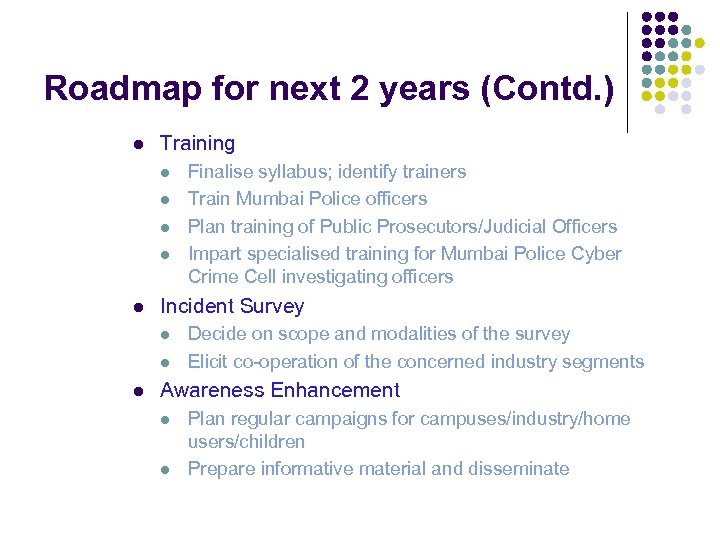 Roadmap for next 2 years (Contd.)

- Training
  - Finalise syllabus; identify trainers
  - Train Mumbai Police officers
  - Plan training of Public Prosecutors/Judicial Officers
  - Impart specialised training for Mumbai Police Cyber Crime Cell investigating officers
- Incident Survey
  - Decide on scope and modalities of the survey
  - Elicit co-operation of the concerned industry segments
- Awareness Enhancement
  - Plan regular campaigns for campuses/industry/home users/children
  - Prepare informative material and disseminate